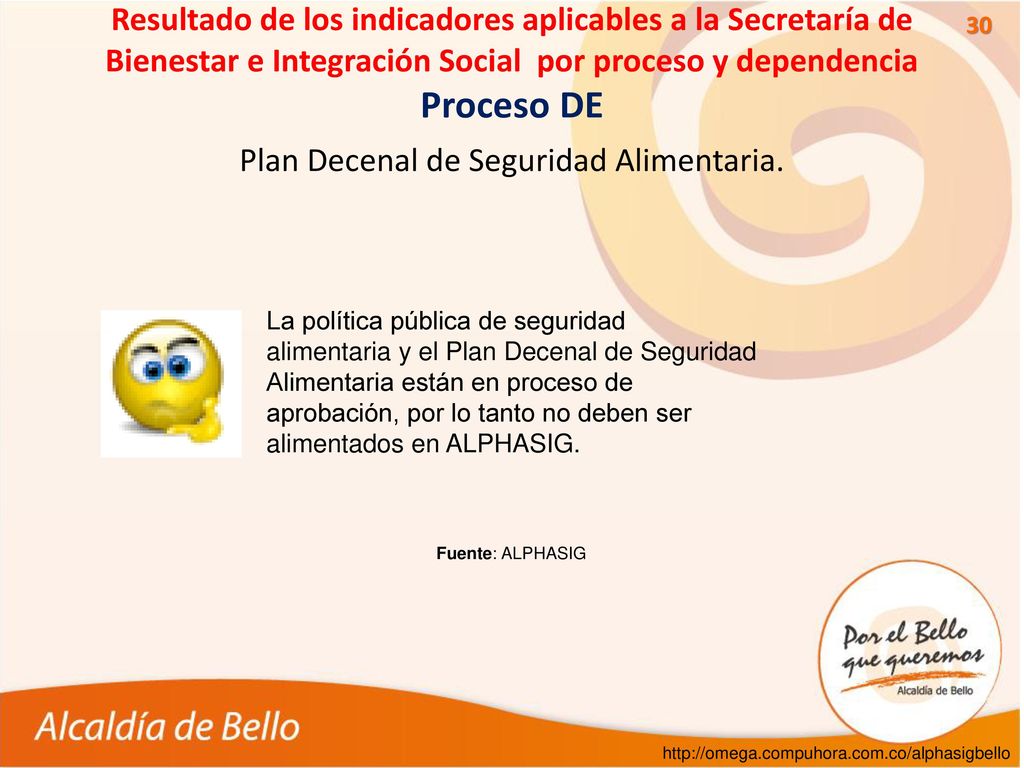 Resultado de los indicadores aplicables a la Secretaría de Bienestar e Integración Social por proceso y dependencia

30

Proceso DE

Plan Decenal de Seguridad Alimentaria.

La política pública de seguridad alimentaria y el Plan Decenal de Seguridad Alimentaria están en proceso de aprobación, por lo tanto no deben ser alimentados en ALPHASIG.

Fuente: ALPHASIG

Por el Bello que queremos

Alcaldía de Bello

Alcaldía de Bello

http://omega.compuhora.com.co/alphasigbello